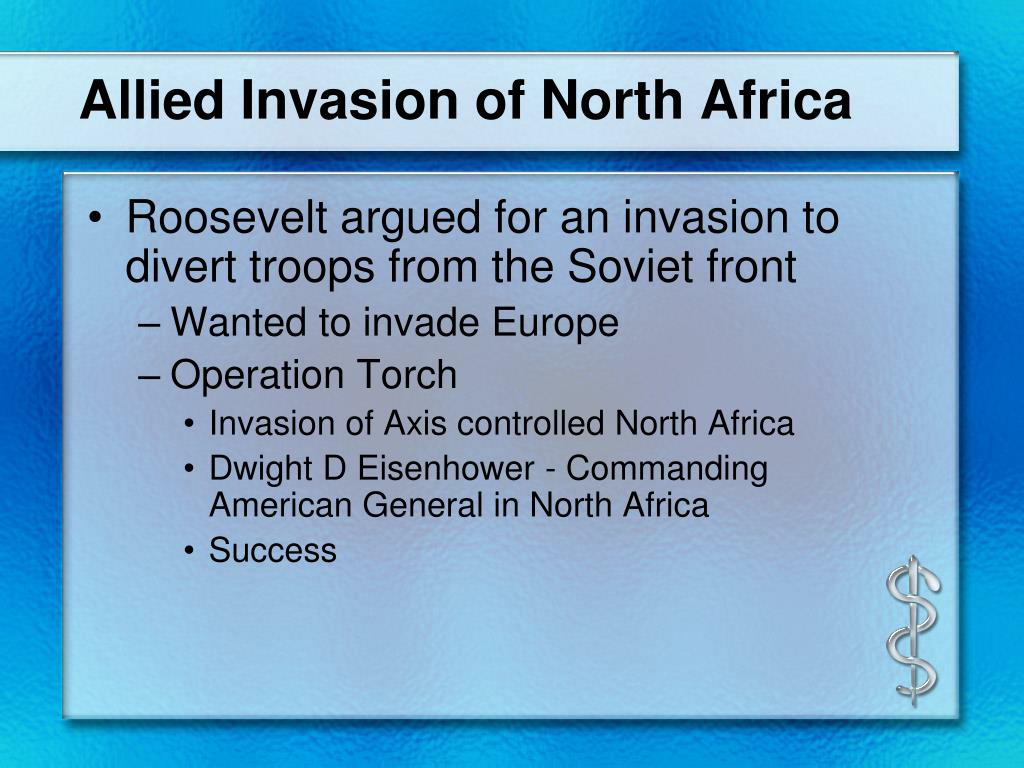 Allied Invasion of North Africa

• Roosevelt argued for an invasion to divert troops from the Soviet front
– Wanted to invade Europe
– Operation Torch
• Invasion of Axis controlled North Africa
• Dwight D Eisenhower - Commanding American General in North Africa
• Success